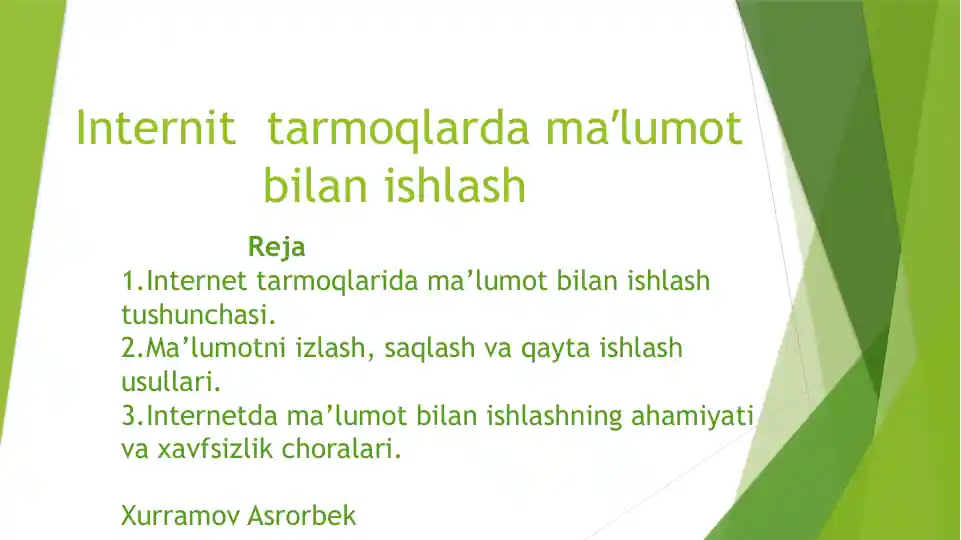 Internit  tarmoqlarda ma’lumot bilan ishlash

Reja
1.Internet tarmoqlarida ma’lumot bilan ishlash tushunchasi.
2.Ma’lumotni izlash, saqlash va qayta ishlash usullari.
3.Internetda ma’lumot bilan ishlashning ahamiyati va xavfsizlik choralari.

Xurramov Asrorbek